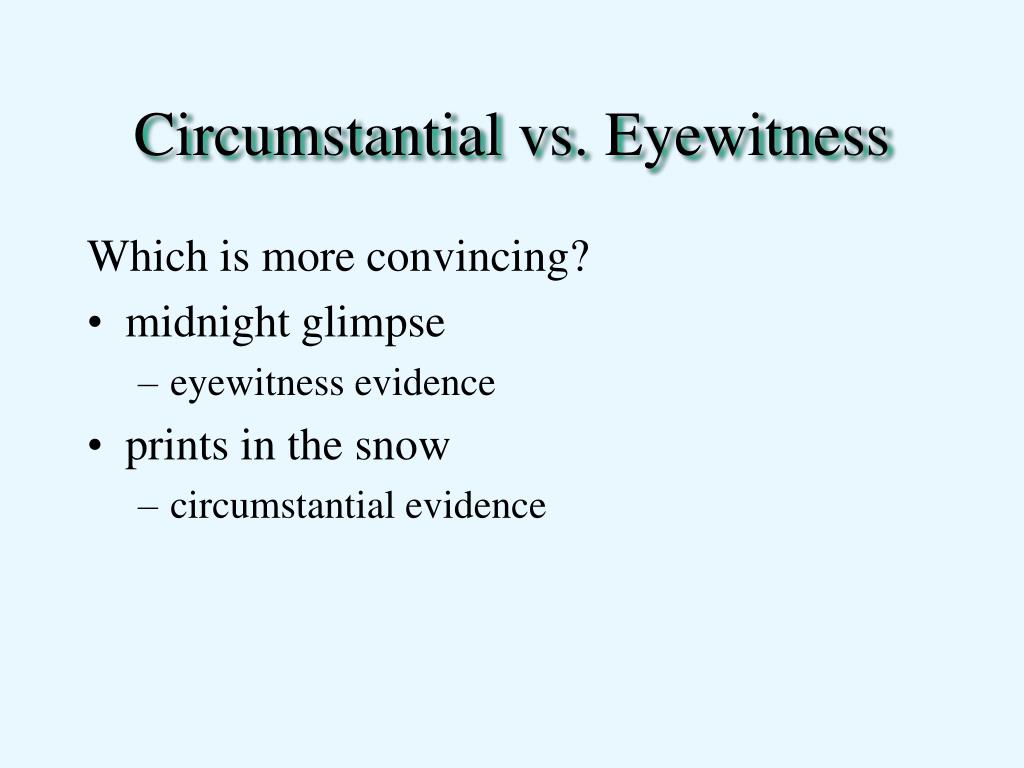 Circumstantial vs. Eyewitness

Which is more convincing?
• midnight glimpse
– eyewitness evidence
• prints in the snow
– circumstantial evidence